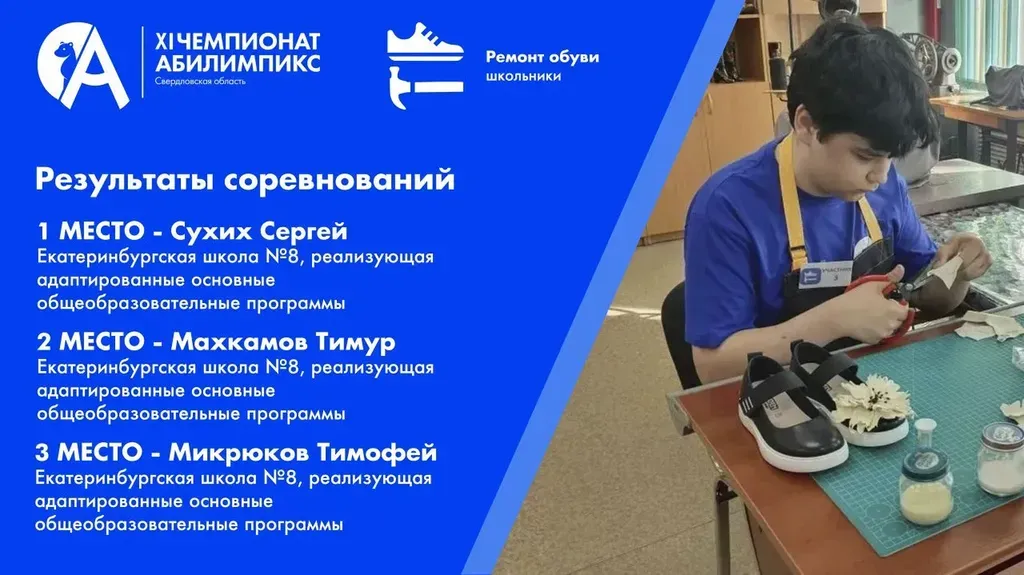 XI ЧЕМПИОНАТ АБИЛИМПИКС
Свердловская область

Ремонт обуви
школьники

Результаты соревнований

1 МЕСТО - Сухих Сергей
Екатеринбургская школа №8, реализующая адаптированные основные общеобразовательные программы

2 МЕСТО - Махкамов Тимур
Екатеринбургская школа №8, реализующая адаптированные основные общеобразовательные программы

3 МЕСТО - Микрюков Тимофей
Екатеринбургская школа №8, реализующая адаптированные основные общеобразовательные программы